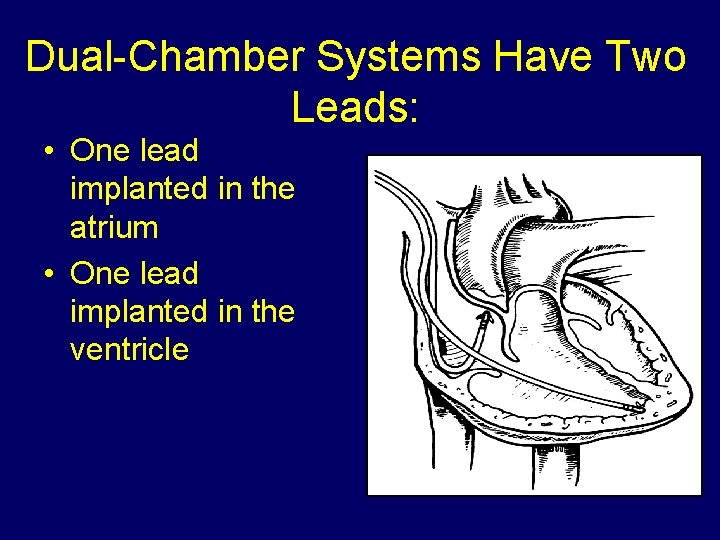 Dual-Chamber Systems Have Two Leads:

• One lead implanted in the atrium

• One lead implanted in the ventricle